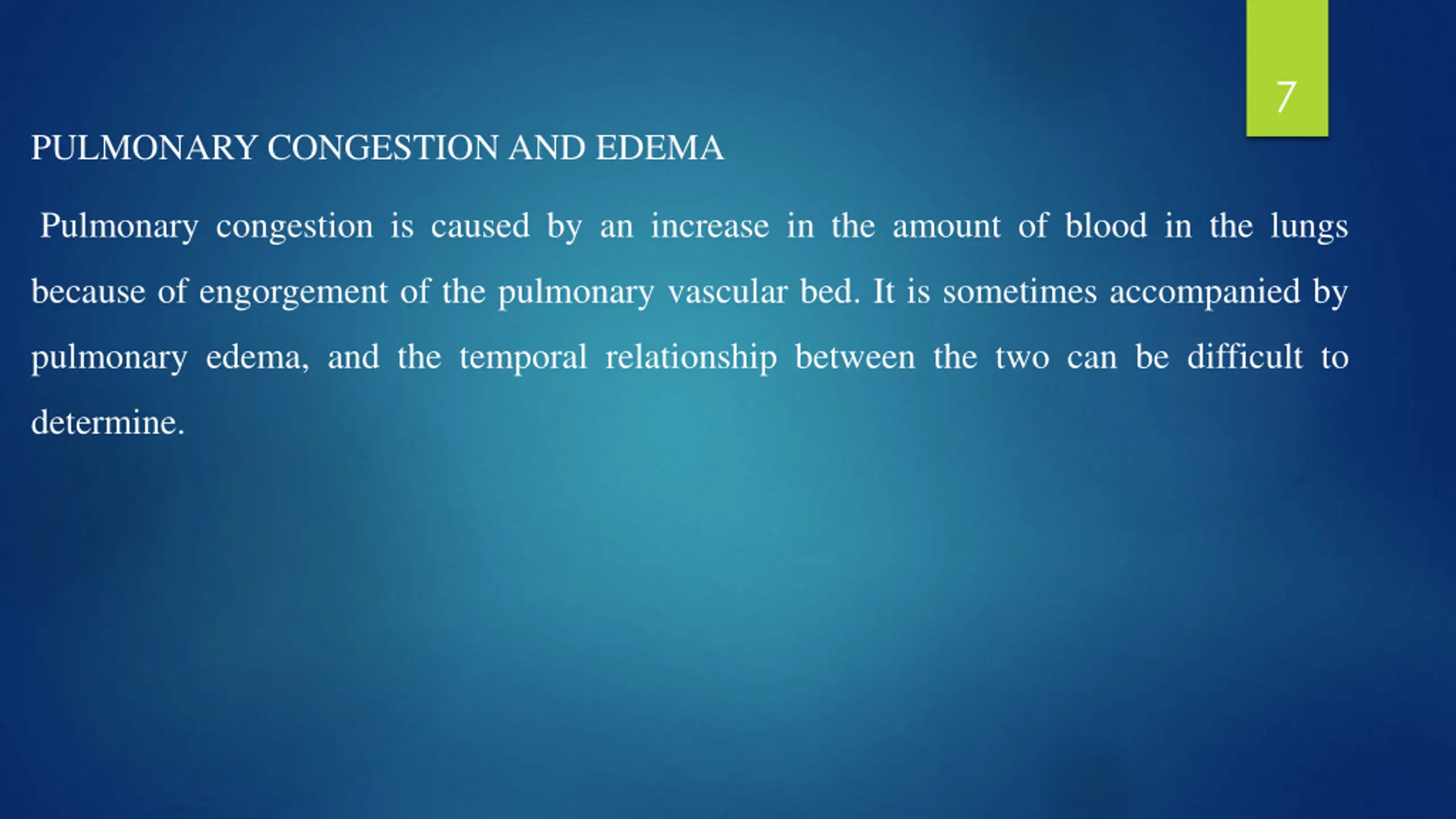 7

PULMONARY CONGESTION AND EDEMA

Pulmonary congestion is caused by an increase in the amount of blood in the lungs because of engorgement of the pulmonary vascular bed. It is sometimes accompanied by pulmonary edema, and the temporal relationship between the two can be difficult to determine.